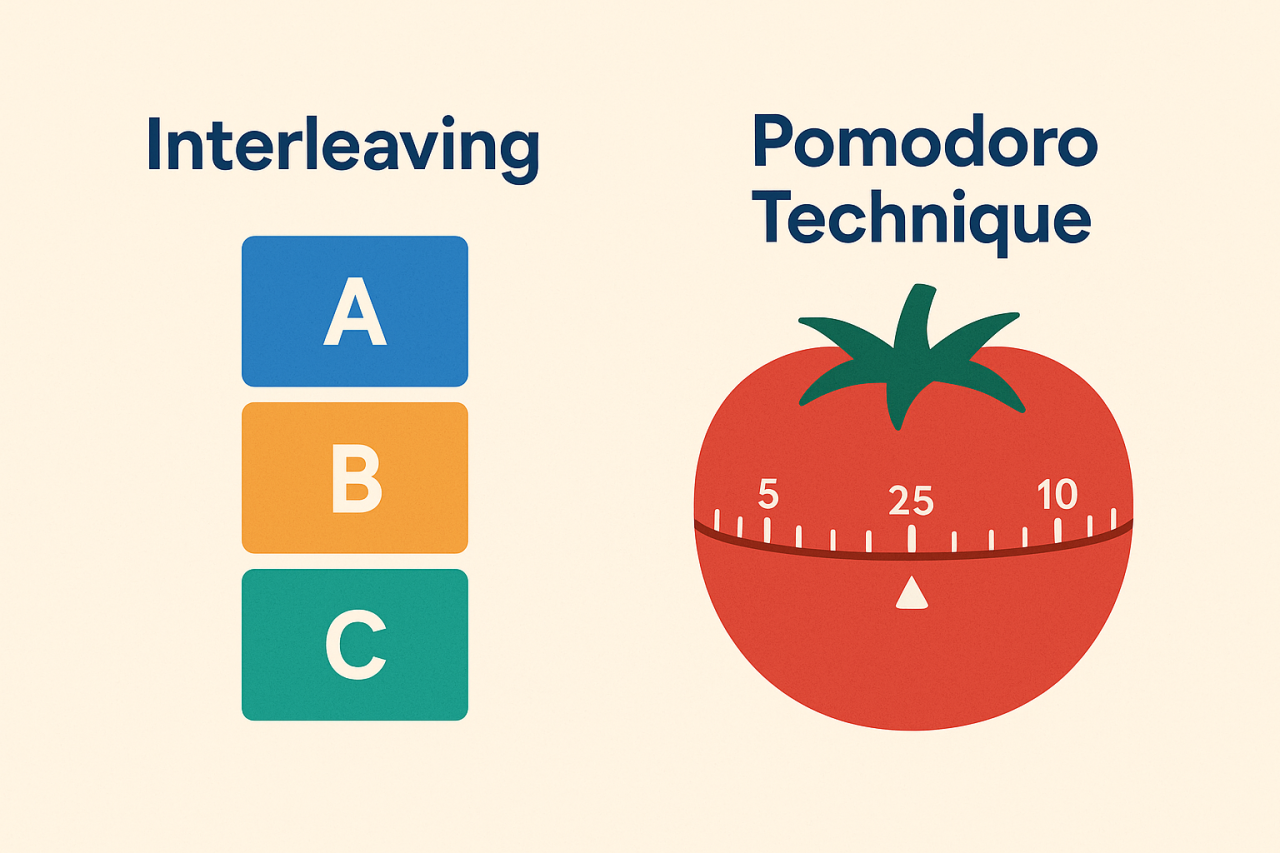 Interleaving

A

B

C

Pomodoro Technique

5 25 10